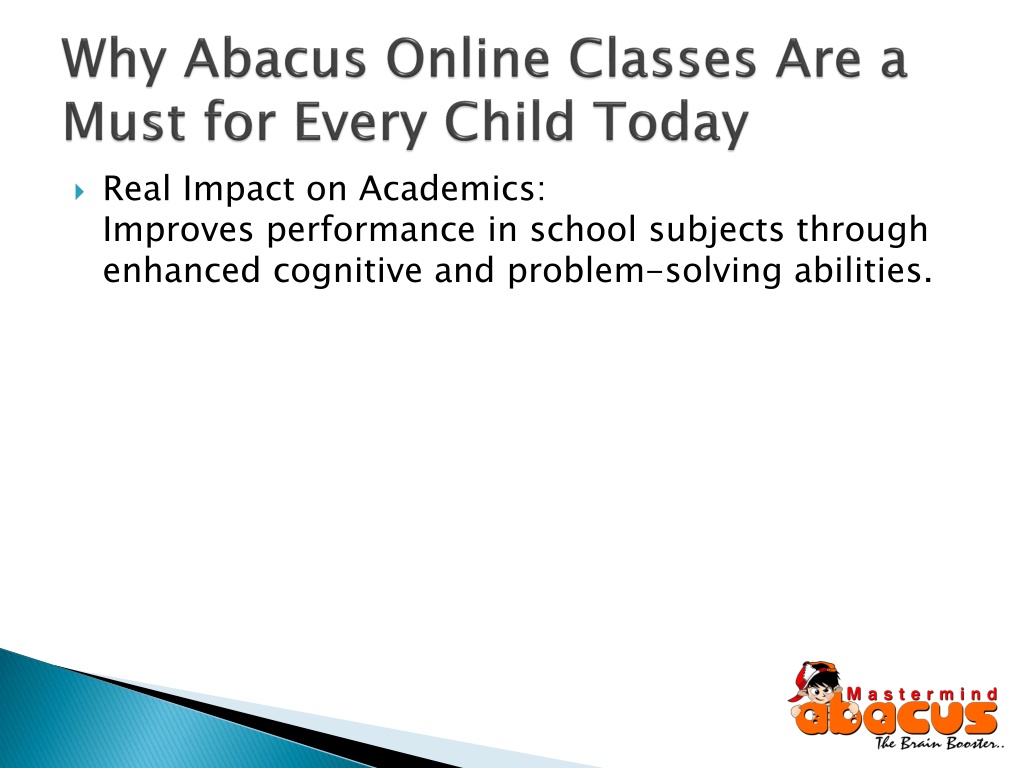 Why Abacus Online Classes Are a Must for Every Child Today

Real Impact on Academics:
Improves performance in school subjects through enhanced cognitive and problem-solving abilities.

Mastermind abacus
The Brain Booster..